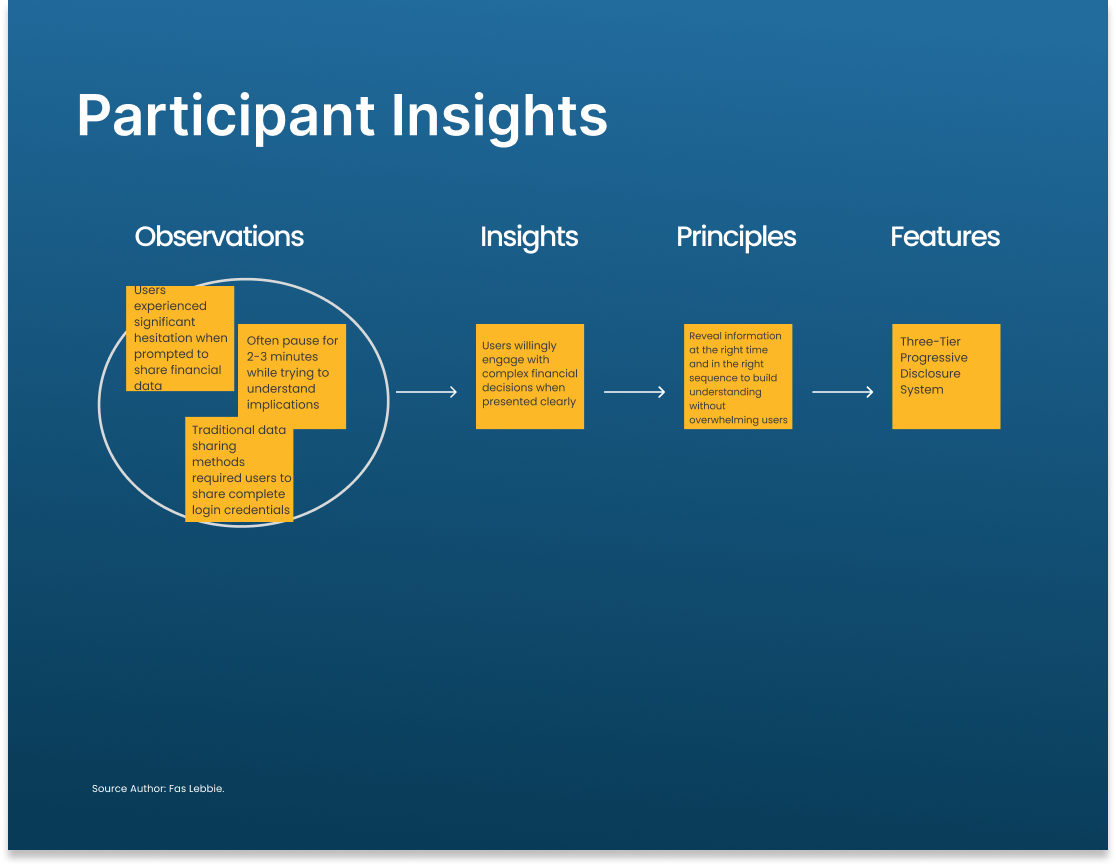 Participant Insights

Observations

Users experienced significant hesitation when prompted to share financial data

Often pause for 2-3 minutes while trying to understand implications

Traditional data sharing methods required users to share complete login credentials

Insights

Users willingly engage with complex financial decisions when presented clearly

Principles

Reveal information at the right time and in the right sequence to build understanding without overwhelming users

Features

Three-Tier Progressive Disclosure System

Source Author: Fas Lebbie.